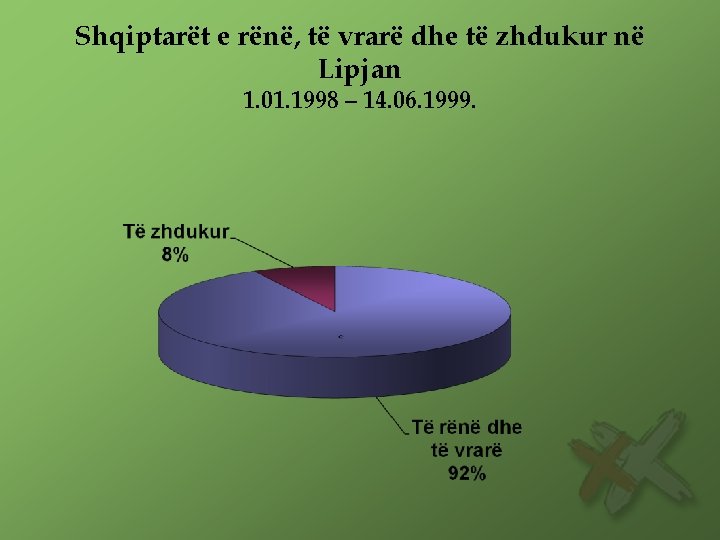 Shqiptarët e rënë, të vrarë dhe të zhdukur në Lipjan
1.01.1998 – 14.06.1999.

Të zhdukur
8%

Të rënë dhe të vrarë
92%